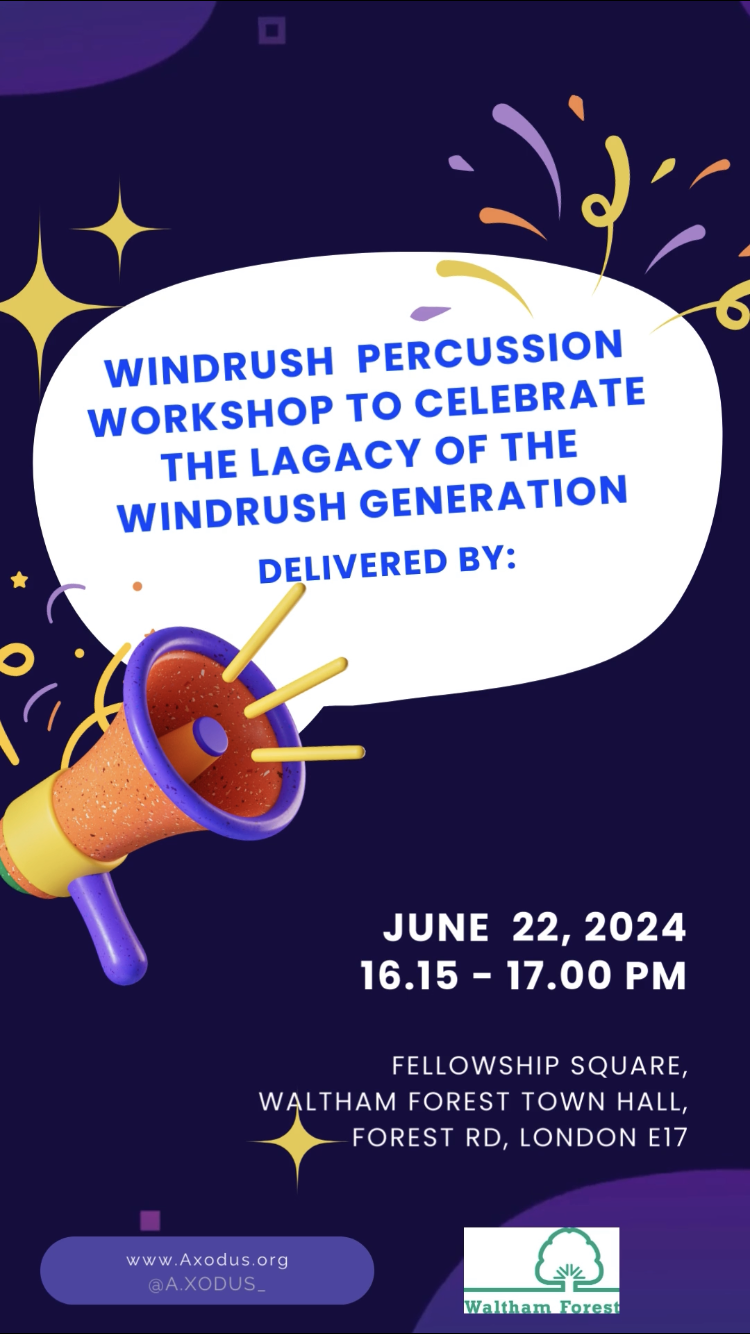 WINDRUSH PERCUSSION WORKSHOP TO CELEBRATE THE LAGACY OF THE WINDRUSH GENERATION

DELIVERED BY:

JUNE 22, 2024
16.15 - 17.00 PM

FELLOWSHIP SQUARE,
WALTHAM FOREST TOWN HALL,
FOREST RD, LONDON E17

www.Axodus.org
@A.XODUS_

Waltham Forest